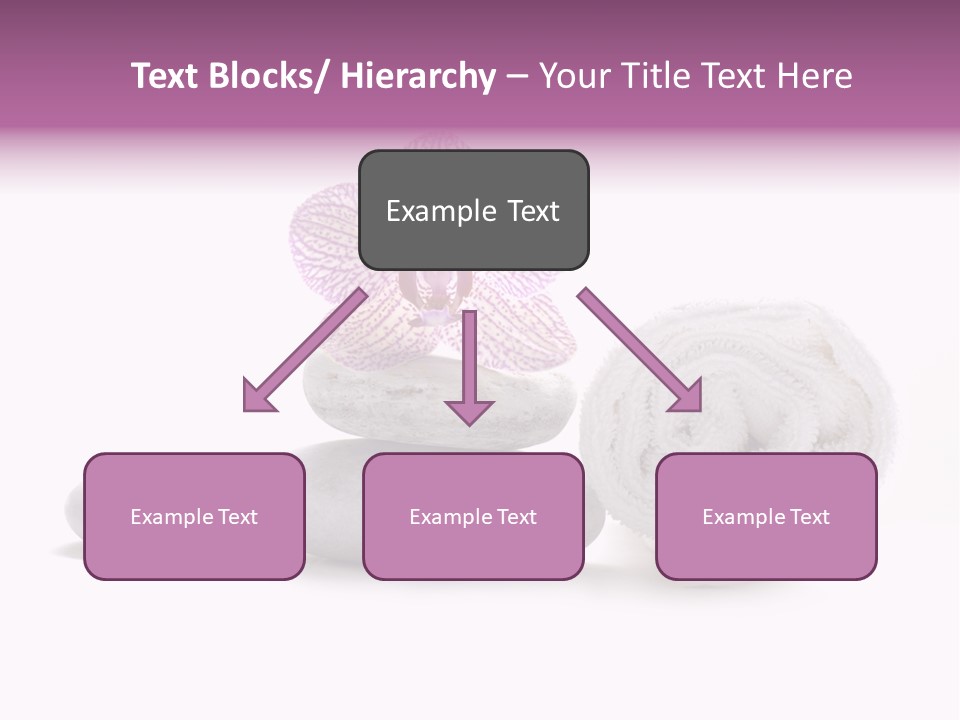 Text Blocks/ Hierarchy – Your Title Text Here

Example Text

Example Text

Example Text

Example Text